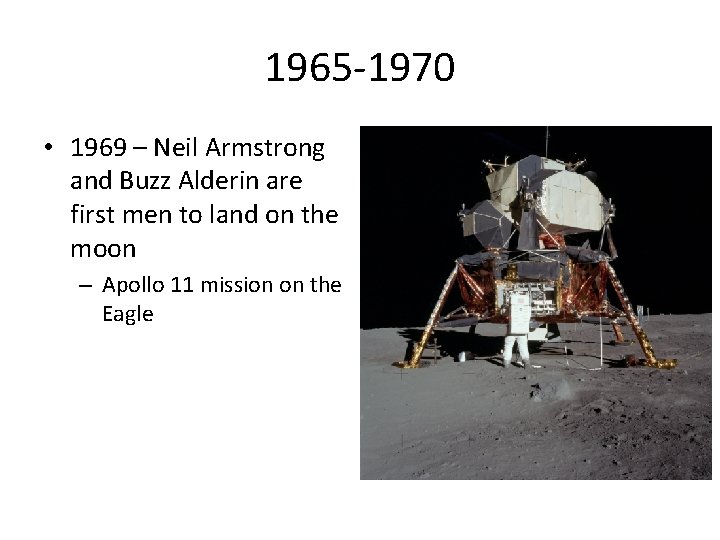 1965-1970

• 1969 – Neil Armstrong and Buzz Alderin are first men to land on the moon
  – Apollo 11 mission on the Eagle